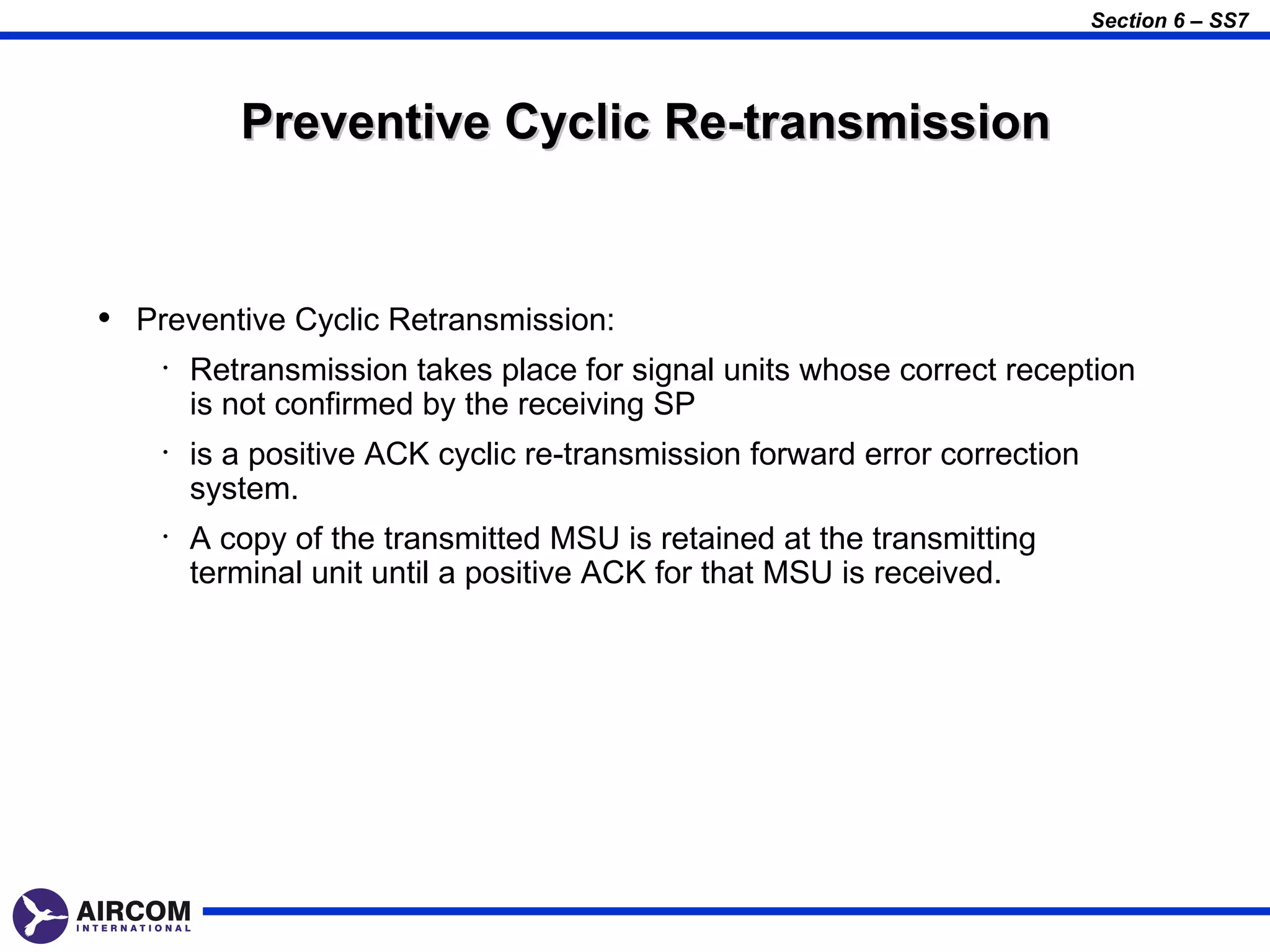 Section 6 – SS7

Preventive Cyclic Re-transmission

• Preventive Cyclic Retransmission:

· Retransmission takes place for signal units whose correct reception is not confirmed by the receiving SP

· is a positive ACK cyclic re-transmission forward error correction system.

· A copy of the transmitted MSU is retained at the transmitting terminal unit until a positive ACK for that MSU is received.

AIRCOM
INTERNATIONAL